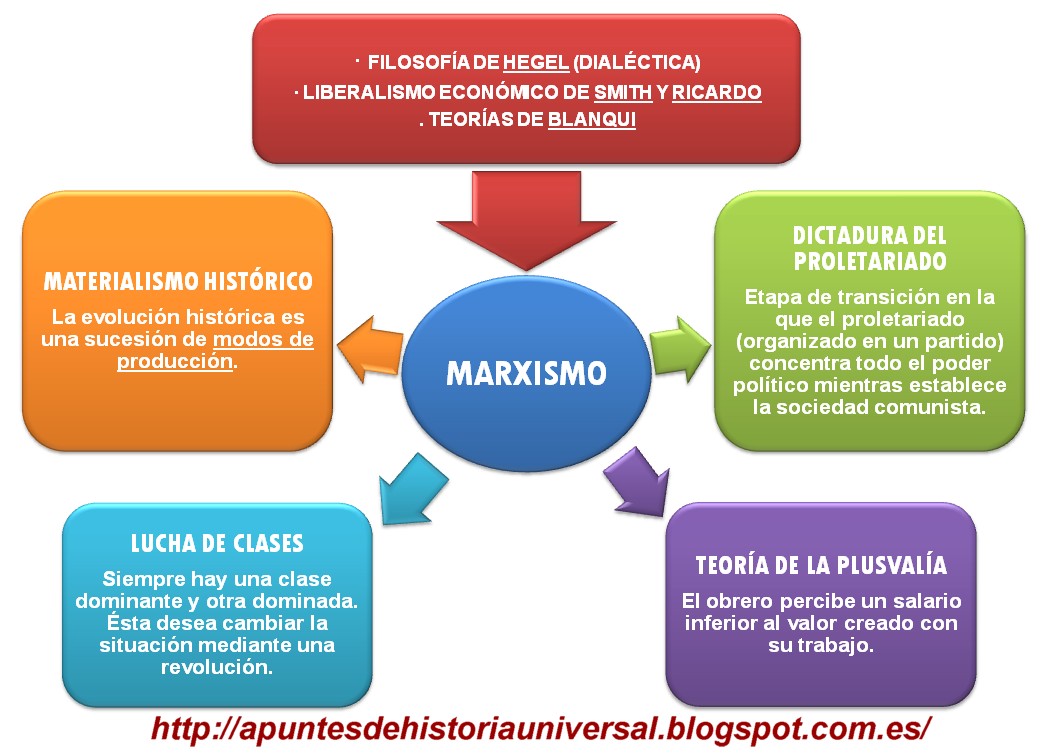 · FILOSOFÍA DE HEGEL (DIALÉCTICA)
· LIBERALISMO ECONÓMICO DE SMITH Y RICARDO
. TEORÍAS DE BLANQUI

MATERIALISMO HISTÓRICO

La evolución histórica es una sucesión de modos de producción.

MARXISMO

DICTADURA DEL PROLETARIADO

Etapa de transición en la que el proletariado (organizado en un partido) concentra todo el poder político mientras establece la sociedad comunista.

LUCHA DE CLASES

Siempre hay una clase dominante y otra dominada. Ésta desea cambiar la situación mediante una revolución.

TEORÍA DE LA PLUSVALÍA

El obrero percibe un salario inferior al valor creado con su trabajo.

http://apuntesdehistoriauniversal.blogspot.com.es/